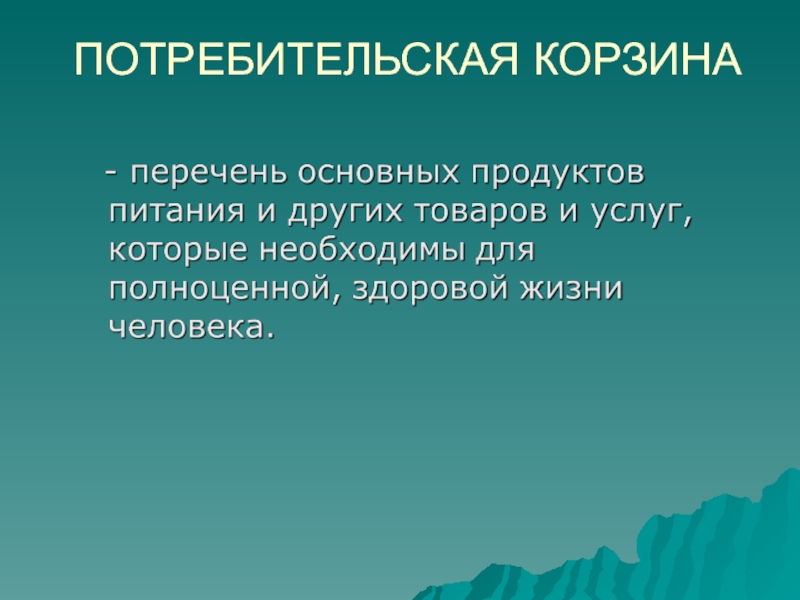 ПОТРЕБИТЕЛЬСКАЯ КОРЗИНА

- перечень основных продуктов питания и других товаров и услуг, которые необходимы для полноценной, здоровой жизни человека.